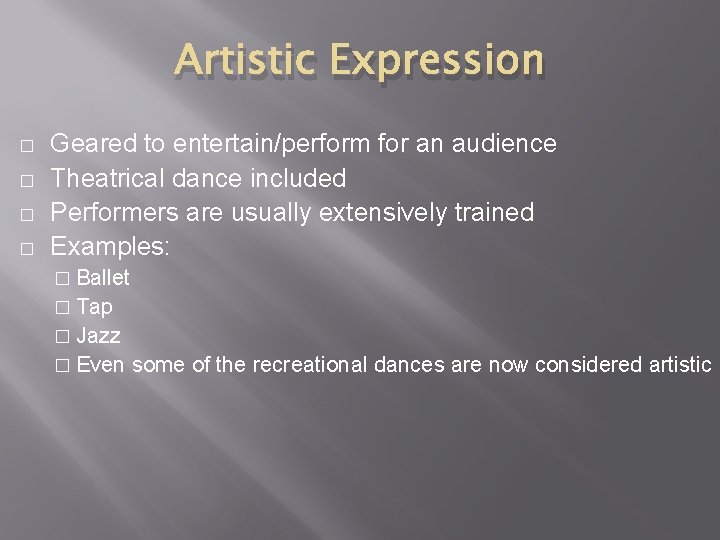 Artistic Expression

□ Geared to entertain/perform for an audience
□ Theatrical dance included
□ Performers are usually extensively trained
□ Examples:
□ Ballet
□ Tap
□ Jazz
□ Even some of the recreational dances are now considered artistic